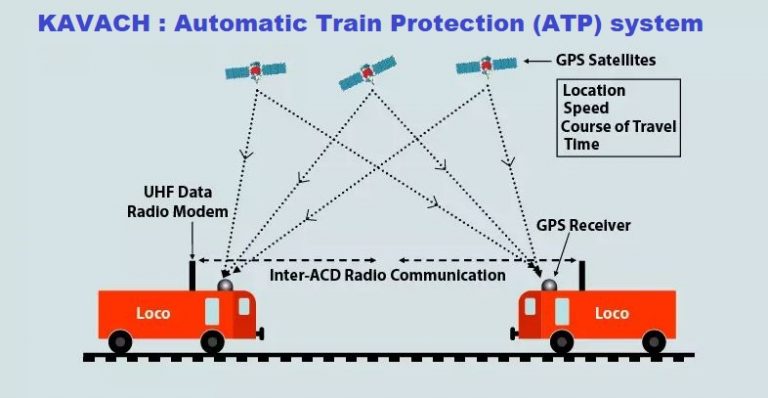 KAVACH : Automatic Train Protection (ATP) system

GPS Satellites

Location
Speed
Course of Travel
Time

UHF Data
Radio Modem

GPS Receiver

Inter-ACD Radio Communication

Loco

Loco